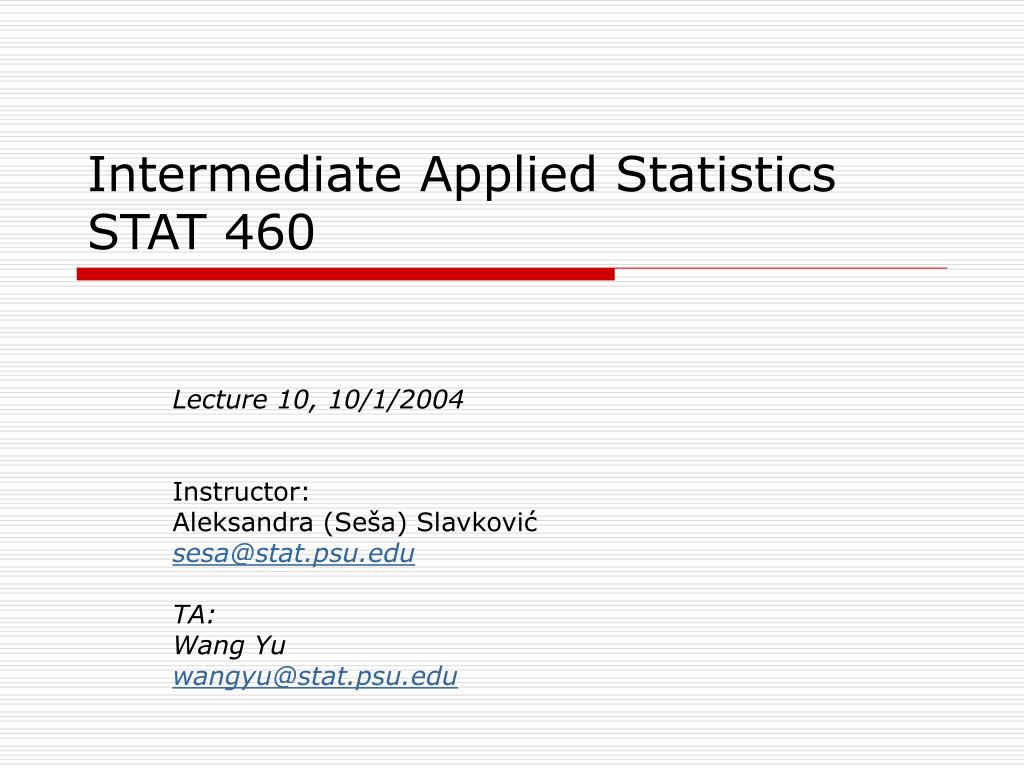 Intermediate Applied Statistics STAT 460

Lecture 10, 10/1/2004

Instructor:
Aleksandra (Seša) Slavković
sesa@stat.psu.edu

TA:
Wang Yu
wangyu@stat.psu.edu